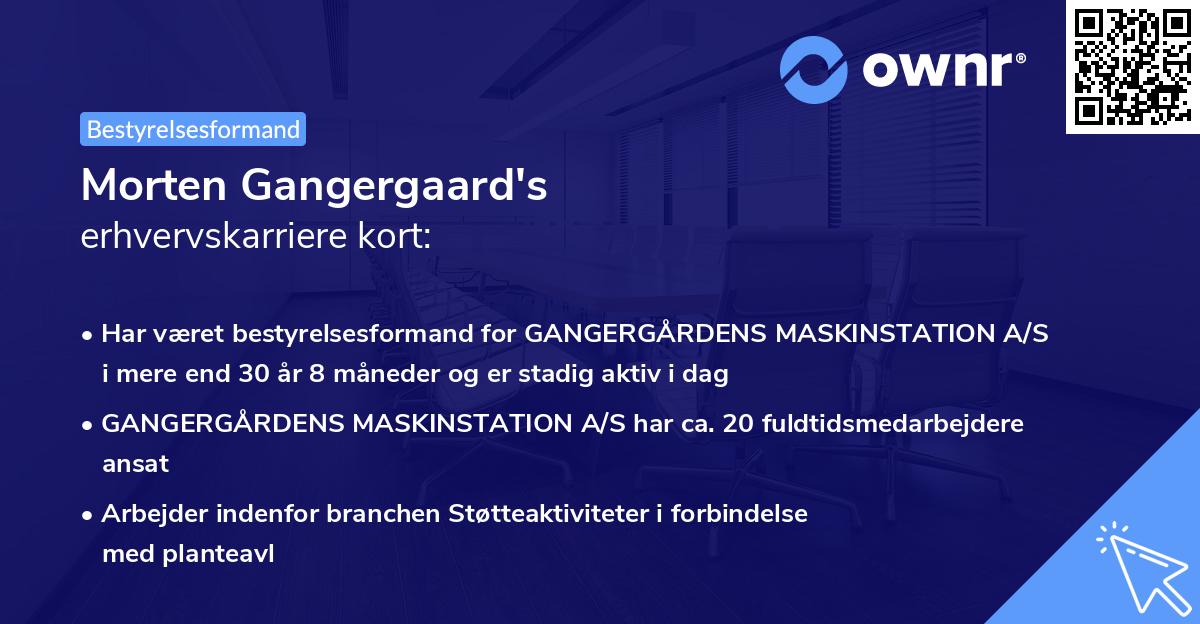 ownr®

Bestyrelsesformand

Morten Gangergaard's
erhvervskarriere kort:

• Har været bestyrelsesformand for GANGERGÅRDENS MASKINSTATION A/S i mere end 30 år 8 måneder og er stadig aktiv i dag

• GANGERGÅRDENS MASKINSTATION A/S har ca. 20 fuldtidsmedarbejdere ansat

• Arbejder indenfor branchen Støtteaktiviteter i forbindelse med planteavl